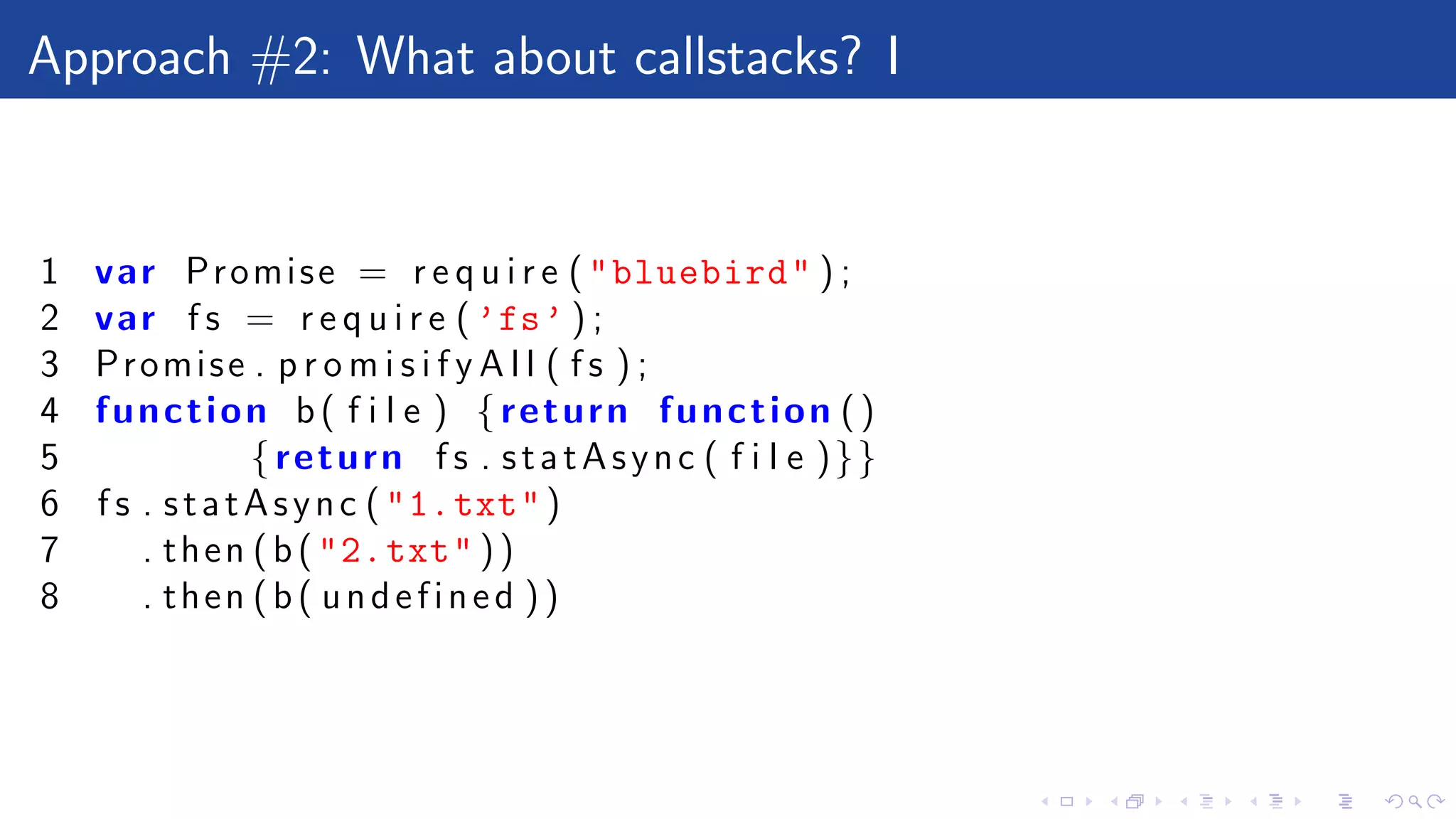 Approach #2: What about callstacks? I

1 var Promise = require("bluebird");
2 var fs = require('fs');
3 Promise.promisifyAll(fs);
4 function b(file) {return function()
5         {return fs.statAsync(file)}}
6 fs.statAsync("1.txt")
7   .then(b("2.txt"))
8   .then(b(undefined))